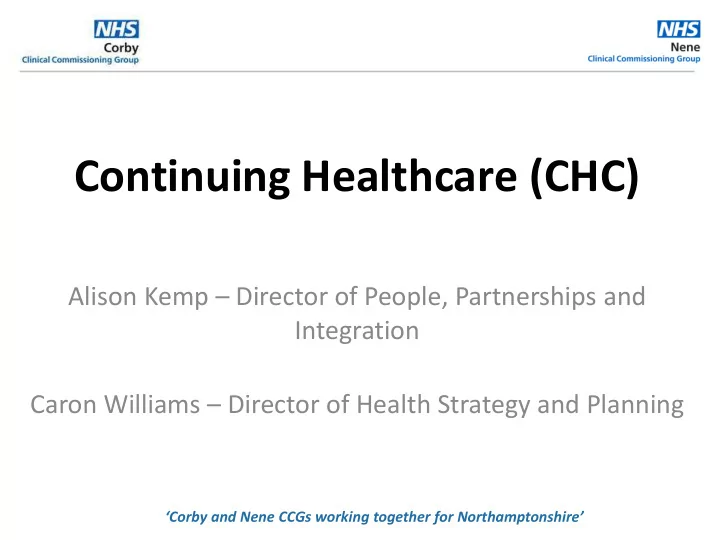 NHS
Corby
Clinical Commissioning Group

NHS
Nene
Clinical Commissioning Group

Continuing Healthcare (CHC)

Alison Kemp – Director of People, Partnerships and Integration

Caron Williams – Director of Health Strategy and Planning

'Corby and Nene CCGs working together for Northamptonshire'